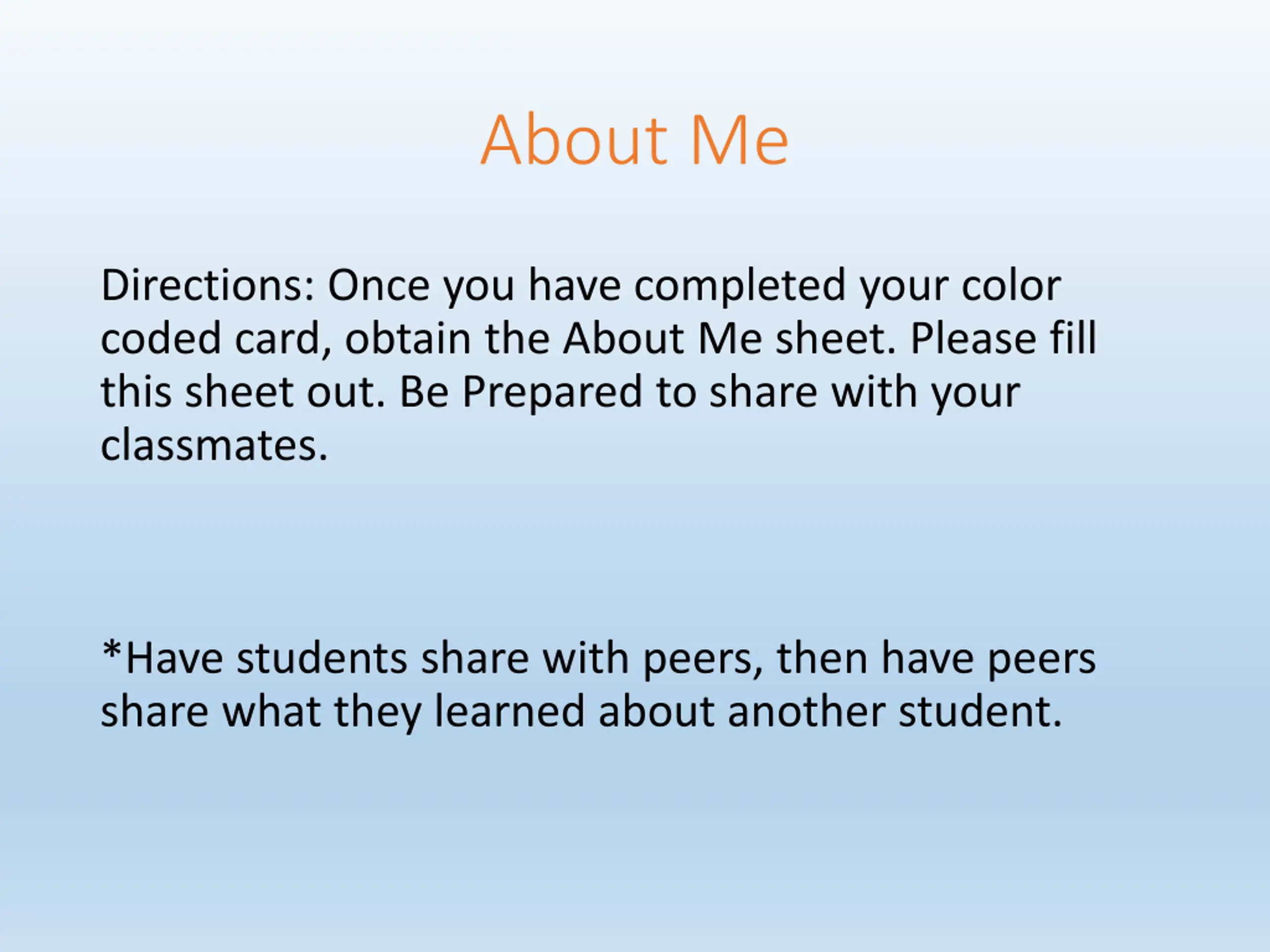 About Me

Directions: Once you have completed your color coded card, obtain the About Me sheet. Please fill this sheet out. Be Prepared to share with your classmates.

*Have students share with peers, then have peers share what they learned about another student.